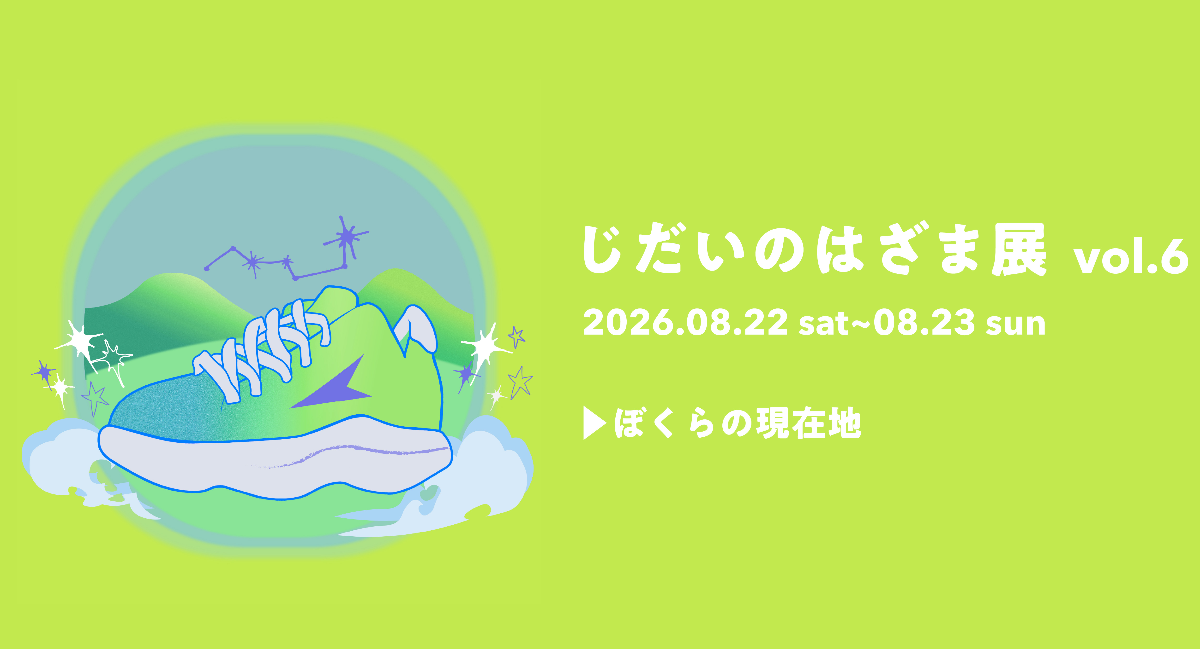 じだいのはざま展 vol.6

2026.08.22 sat~08.23 sun

▶ぼくらの現在地